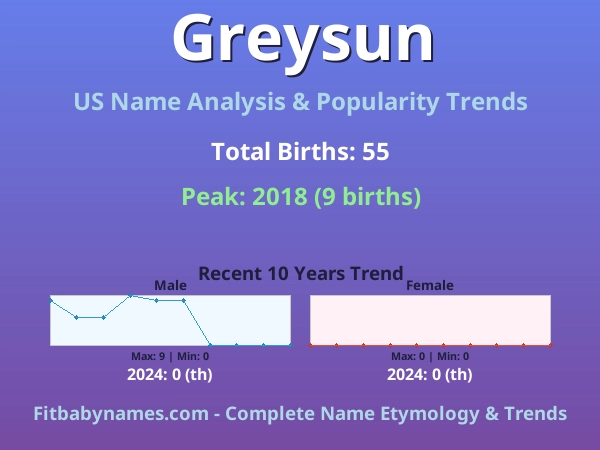 Greysun

US Name Analysis & Popularity Trends

Total Births: 55

Peak: 2018 (9 births)

Recent 10 Years Trend

Male

Max: 9 | Min: 0

2024: 0 (th)

Female

Max: 0 | Min: 0

2024: 0 (th)

Fitbabynames.com - Complete Name Etymology & Trends